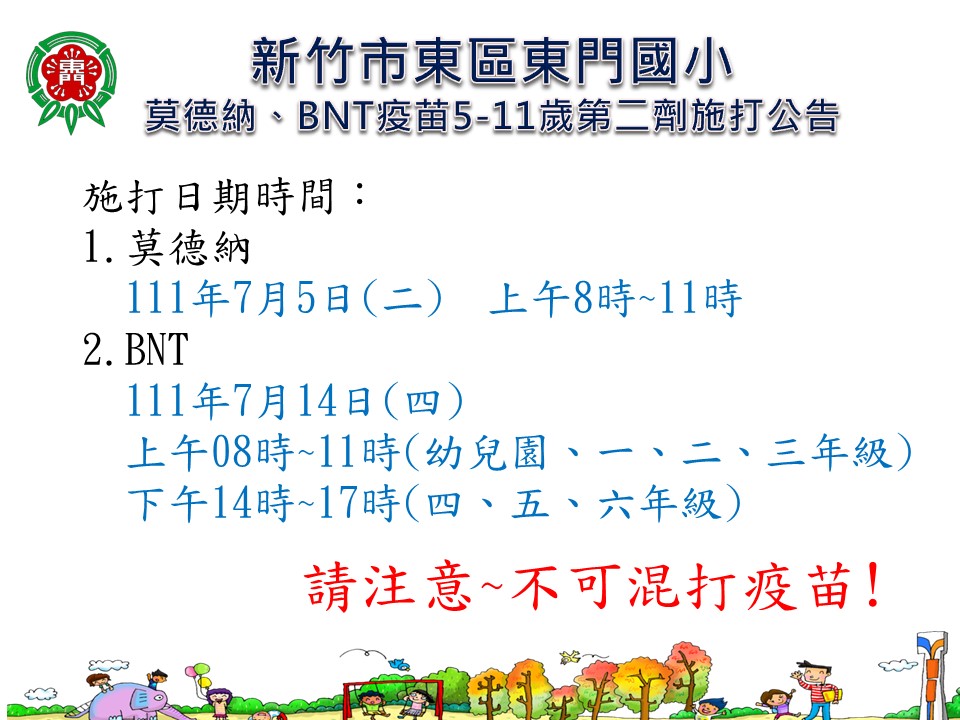 新竹市東區東門國小
莫德納、BNT疫苗5-11歲第二劑施打公告

施打日期時間：
1.莫德納
111年7月5日(二) 上午8時~11時
2.BNT
111年7月14日(四)
上午08時~11時(幼兒園、一、二、三年級)
下午14時~17時(四、五、六年級)

請注意~不可混打疫苗！